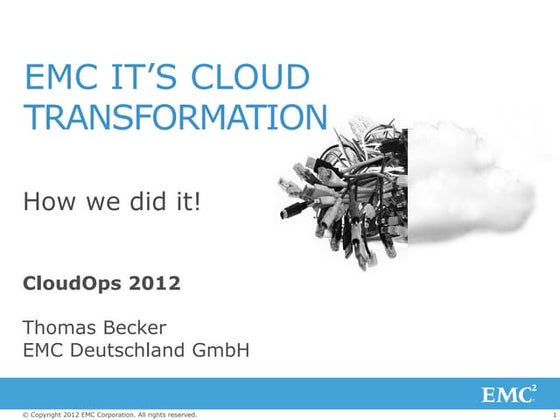 EMC IT'S CLOUD TRANSFORMATION

How we did it!

CloudOps 2012

Thomas Becker
EMC Deutschland GmbH

EMC$^2$

© Copyright 2012 EMC Corporation. All rights reserved.

1